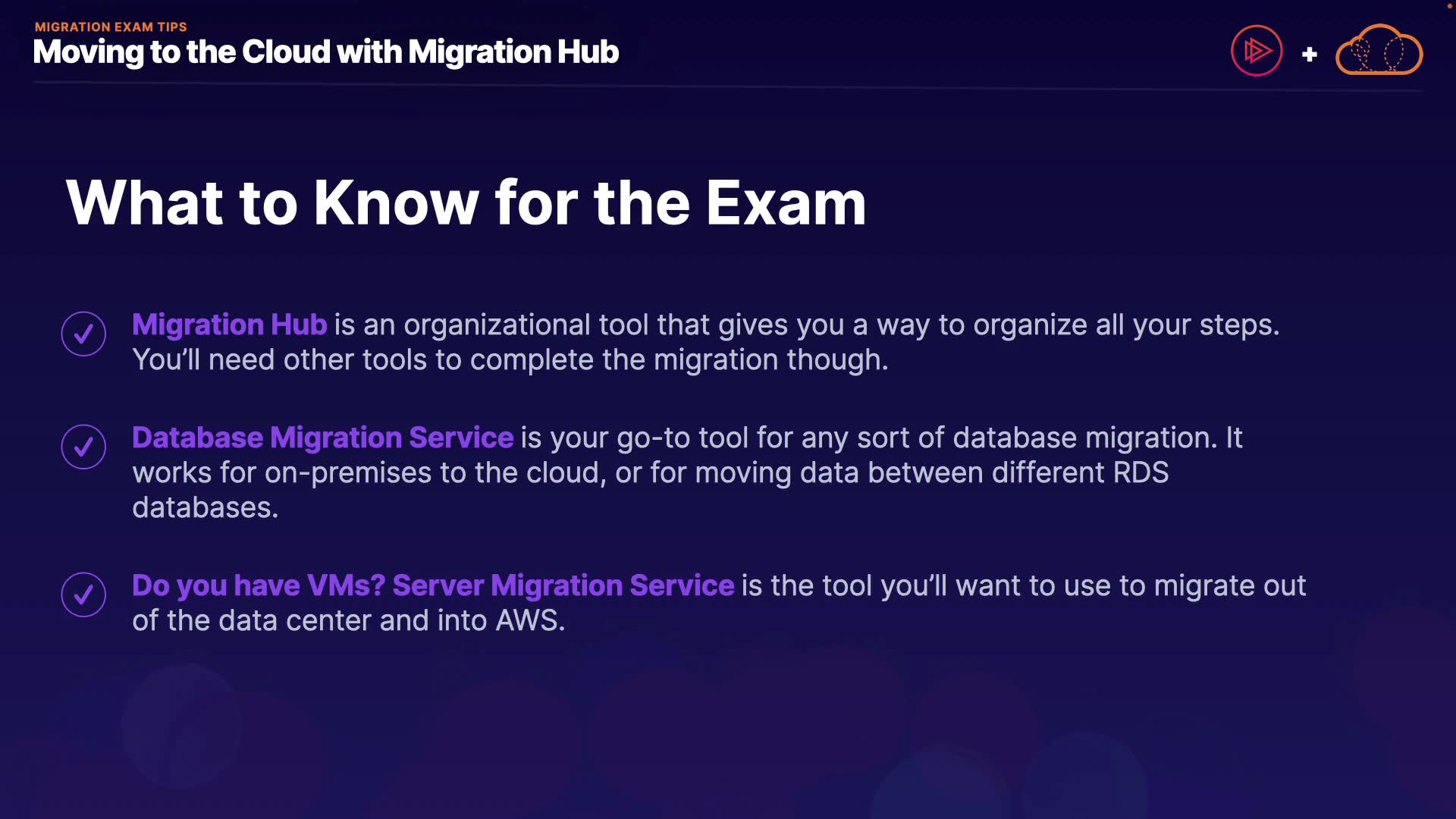 MIGRATION EXAM TIPS
Moving to the Cloud with Migration Hub

+

What to Know for the Exam

Migration Hub is an organizational tool that gives you a way to organize all your steps. You'll need other tools to complete the migration though.

Database Migration Service is your go-to tool for any sort of database migration. It works for on-premises to the cloud, or for moving data between different RDS databases.

Do you have VMs? Server Migration Service is the tool you'll want to use to migrate out of the data center and into AWS.